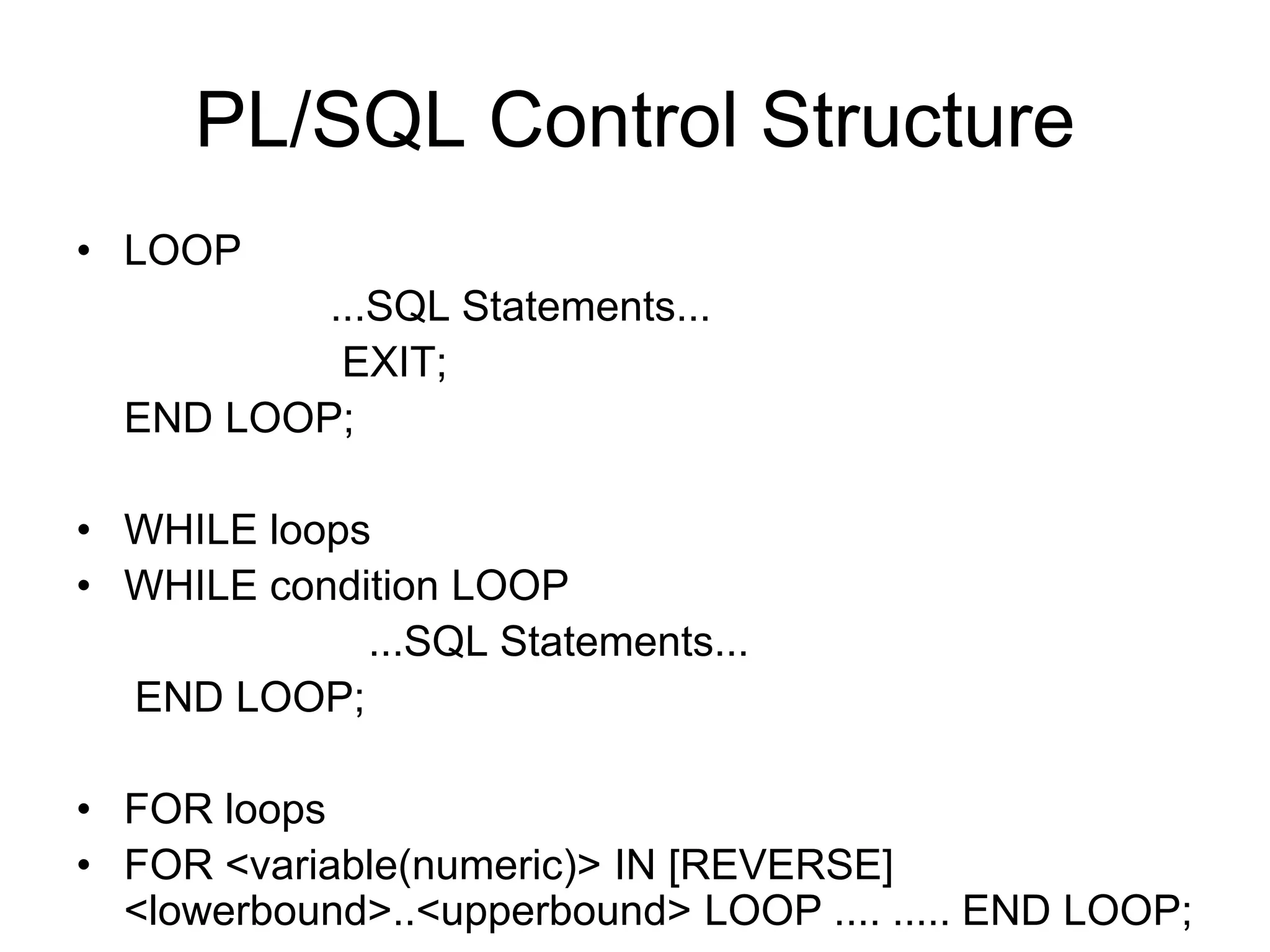 PL/SQL Control Structure

• LOOP
...SQL Statements...
EXIT;
END LOOP;

• WHILE loops
• WHILE condition LOOP
...SQL Statements...
END LOOP;

• FOR loops
• FOR <variable(numeric)> IN [REVERSE] <lowerbound>..<upperbound> LOOP .... ..... END LOOP;